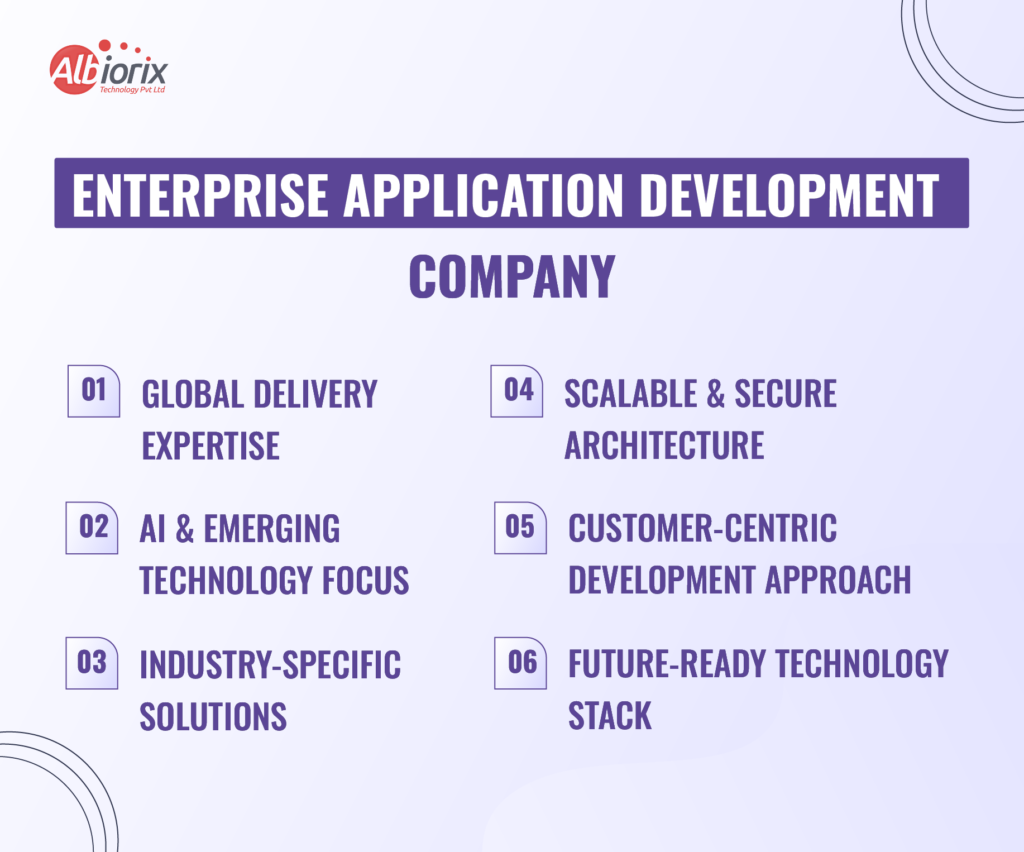 Albiorix
Technology Pvt Ltd

ENTERPRISE APPLICATION DEVELOPMENT COMPANY

01 GLOBAL DELIVERY EXPERTISE

02 AI & EMERGING TECHNOLOGY FOCUS

03 INDUSTRY-SPECIFIC SOLUTIONS

04 SCALABLE & SECURE ARCHITECTURE

05 CUSTOMER-CENTRIC DEVELOPMENT APPROACH

06 FUTURE-READY TECHNOLOGY STACK